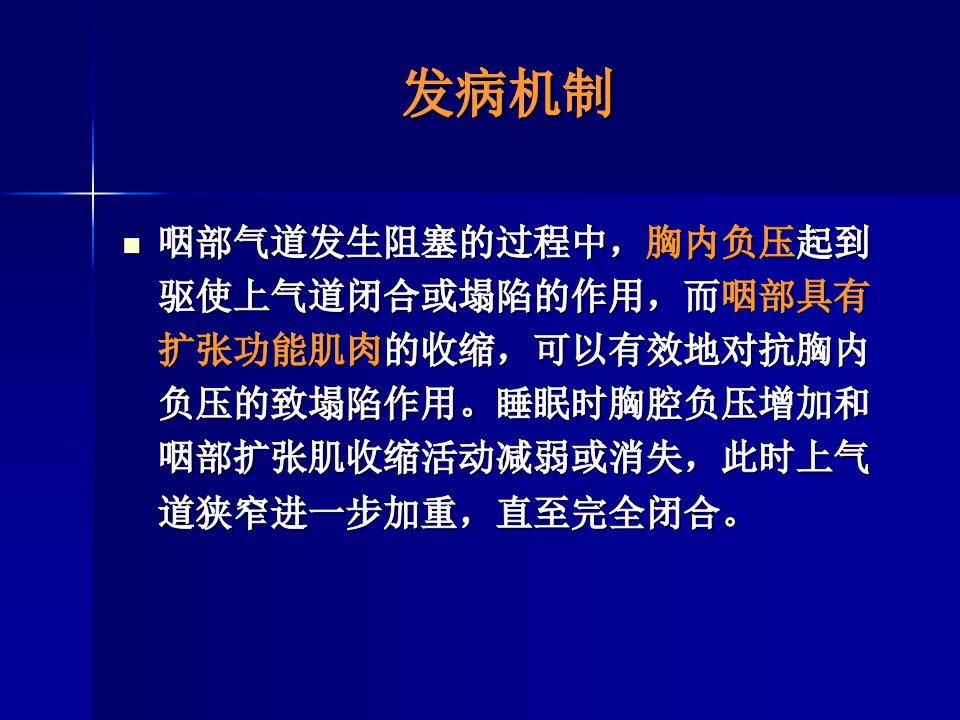 发病机制

咽部气道发生阻塞的过程中，胸内负压起到驱使上气道闭合或塌陷的作用，而咽部具有扩张功能肌肉的收缩，可以有效地对抗胸内负压的致塌陷作用。睡眠时胸腔负压增加和咽部扩张肌收缩活动减弱或消失，此时上气道狭窄进一步加重，直至完全闭合。